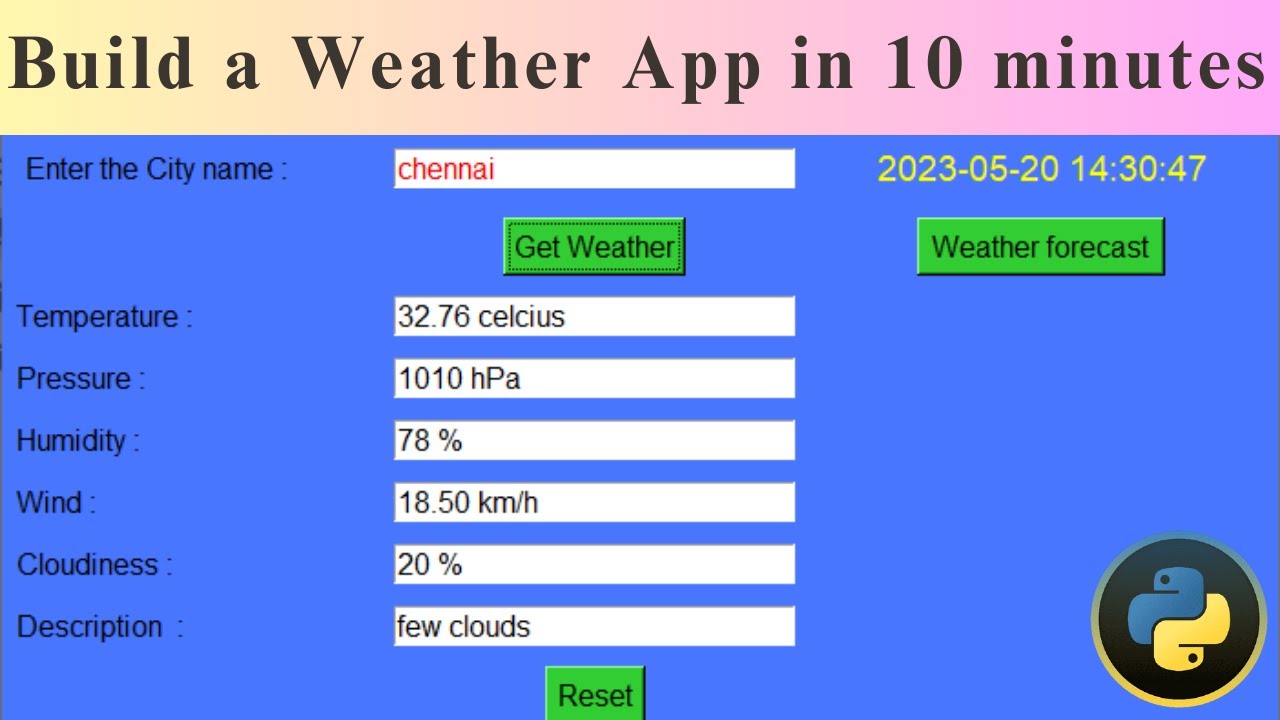 Build a Weather App in 10 minutes

Enter the City name : chennai

2023-05-20 14:30:47

Get Weather

Weather forecast

Temperature : 32.76 celcius

Pressure : 1010 hPa

Humidity : 78 %

Wind : 18.50 km/h

Cloudiness : 20 %

Description : few clouds

Reset